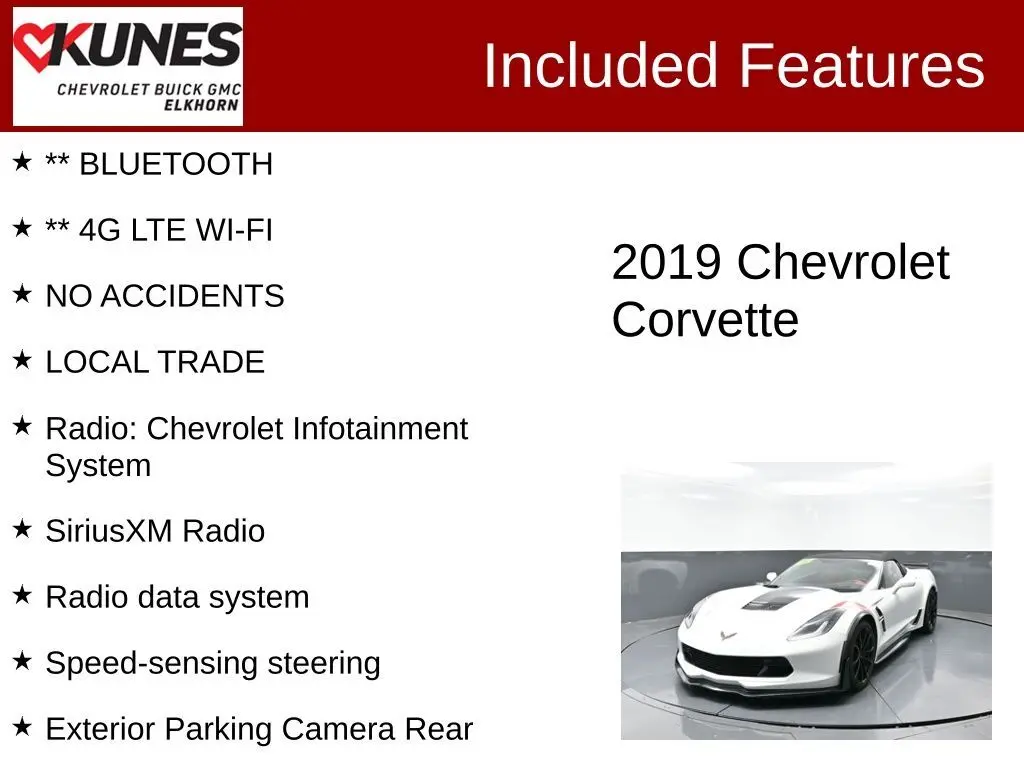 KUNES
CHEVROLET BUICK GMC
ELKHORN

Included Features

★ ** BLUETOOTH

★ ** 4G LTE WI-FI

★ NO ACCIDENTS

★ LOCAL TRADE

★ Radio: Chevrolet Infotainment System

★ SiriusXM Radio

★ Radio data system

★ Speed-sensing steering

★ Exterior Parking Camera Rear

2019 Chevrolet Corvette